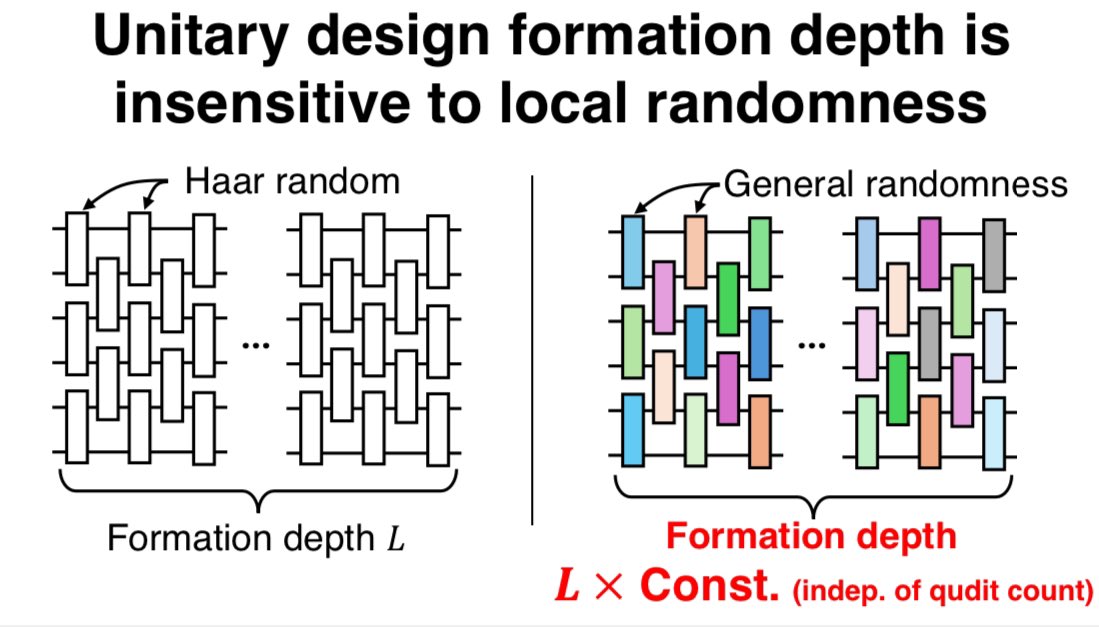 Unitary design formation depth is insensitive to local randomness

Haar random

...

Formation depth $L$

General randomness

...

Formation depth

$L \times$ Const. (indep. of qudit count)